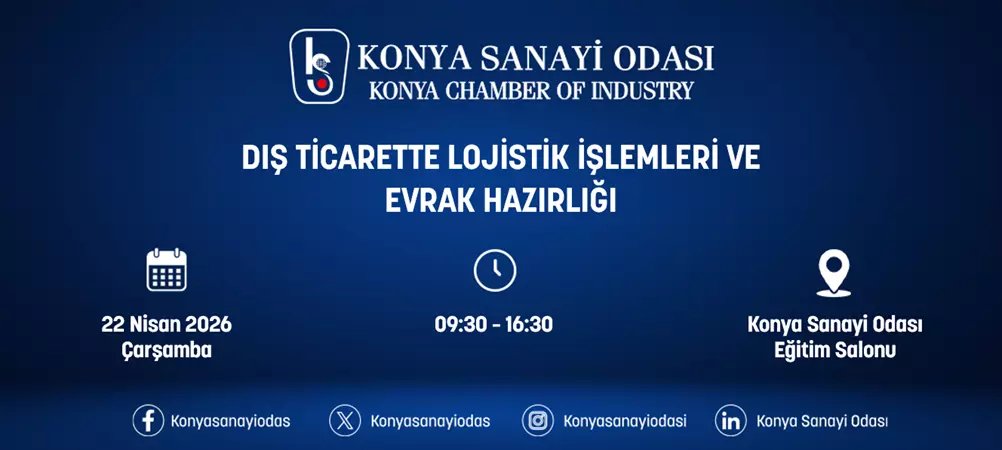 KONYA SANAYİ ODASI
KONYA CHAMBER OF INDUSTRY

DIŞ TİCARETTE LOJİSTİK İŞLEMLERİ VE EVRAK HAZIRLIĞI

22 Nisan 2026
Çarşamba

09:30 - 16:30

Konya Sanayi Odası
Eğitim Salonu

Konyasanayiodas

Konyasanayiodas

Konyasanayiodasi

Konya Sanayi Odası